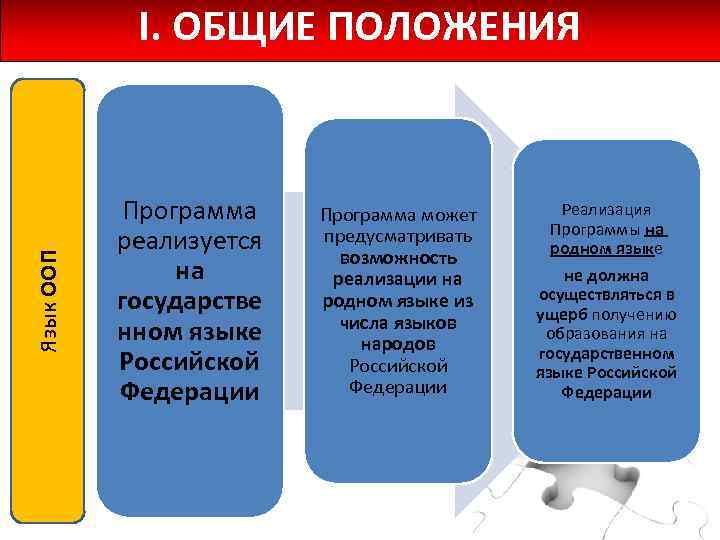 I. ОБЩИЕ ПОЛОЖЕНИЯ

Язык ООП

Программа реализуется на государственном языке Российской Федерации

Программа может предусматривать возможность реализации на родном языке из числа языков народов Российской Федерации

Реализация Программы на родном языке не должна осуществляться в ущерб получению образования на государственном языке Российской Федерации